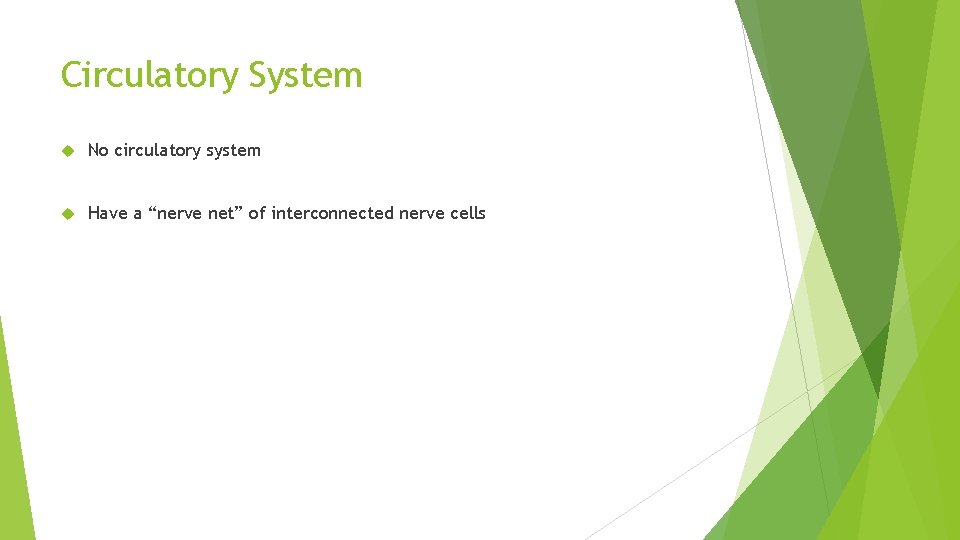 Circulatory System

No circulatory system

Have a “nerve net” of interconnected nerve cells